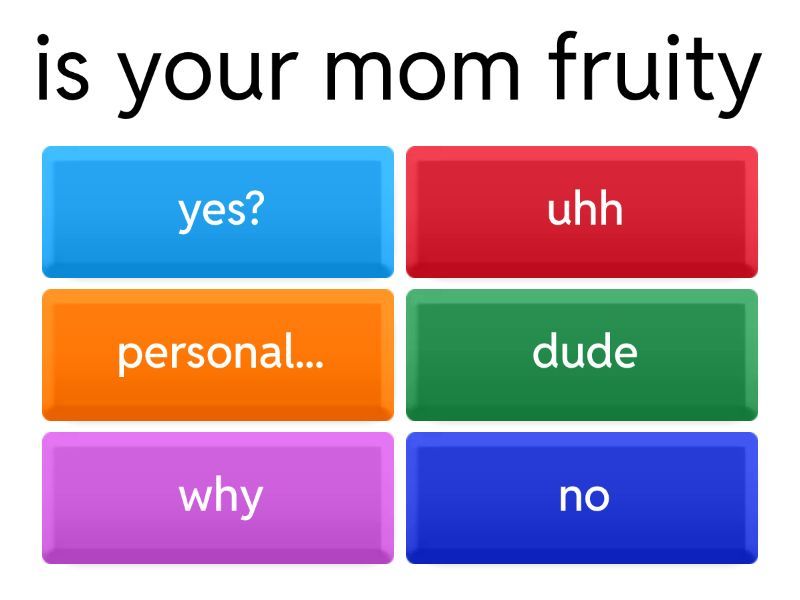 is your mom fruity

yes?

uhh

personal...

dude

why

no